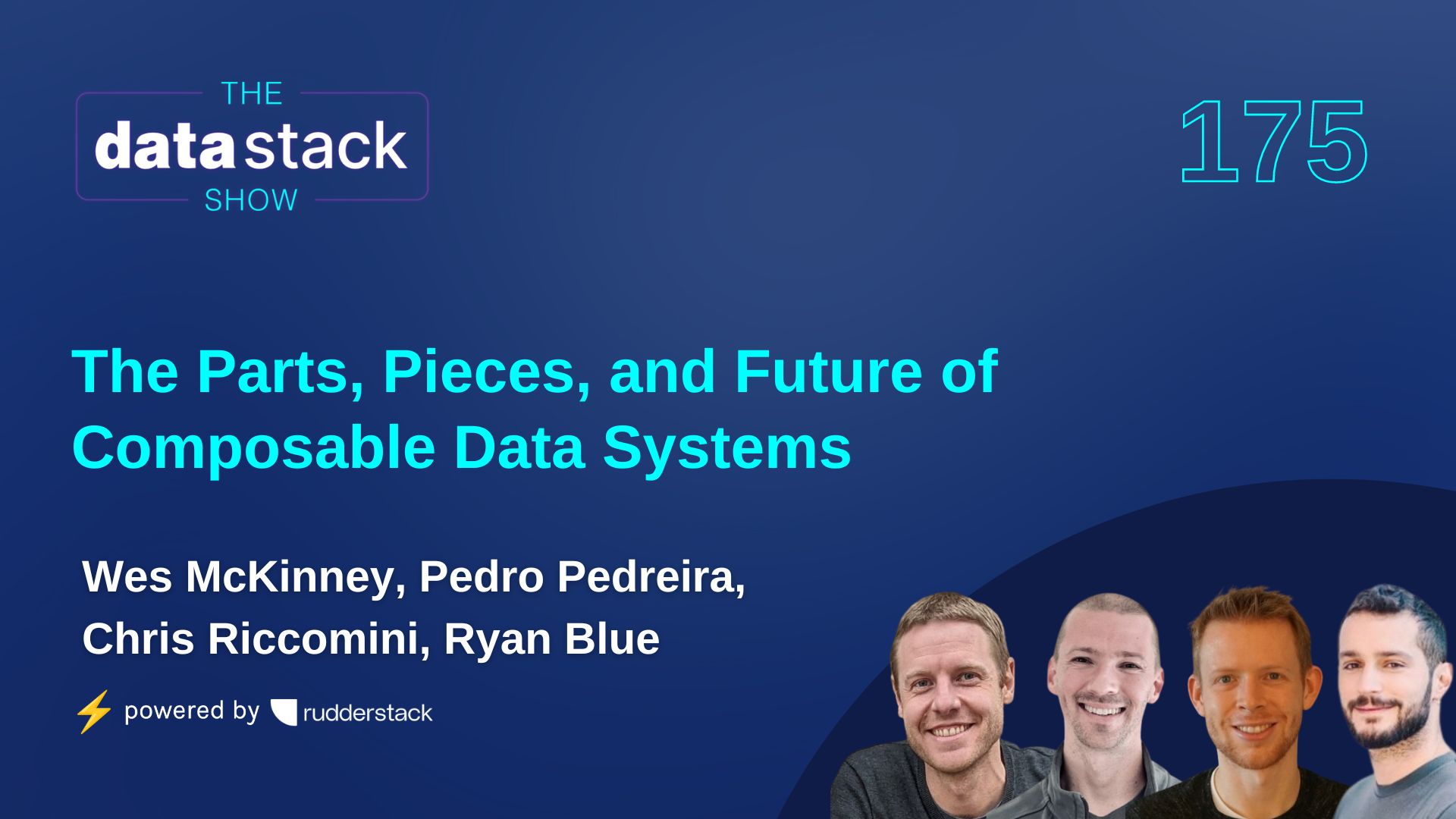 THE
data stack
SHOW

175

The Parts, Pieces, and Future of Composable Data Systems

Wes McKinney, Pedro Pedreira, Chris Riccomini, Ryan Blue

powered by rudderstack